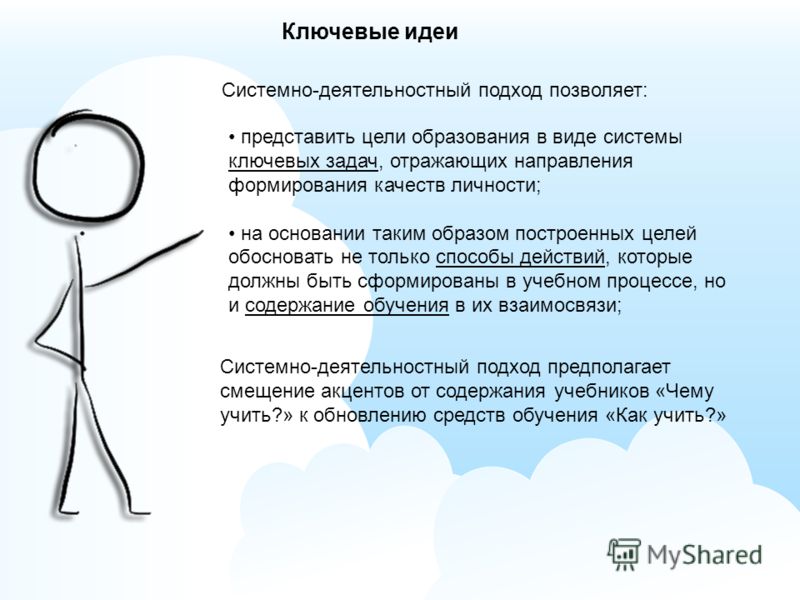 Ключевые идеи

Системно-деятельностный подход позволяет:

• представить цели образования в виде системы ключевых задач, отражающих направления формирования качеств личности;

• на основании таким образом построенных целей обосновать не только способы действий, которые должны быть сформированы в учебном процессе, но и содержание обучения в их взаимосвязи;

Системно-деятельностный подход предполагает смещение акцентов от содержания учебников «Чему учить?» к обновлению средств обучения «Как учить?»

MyShared